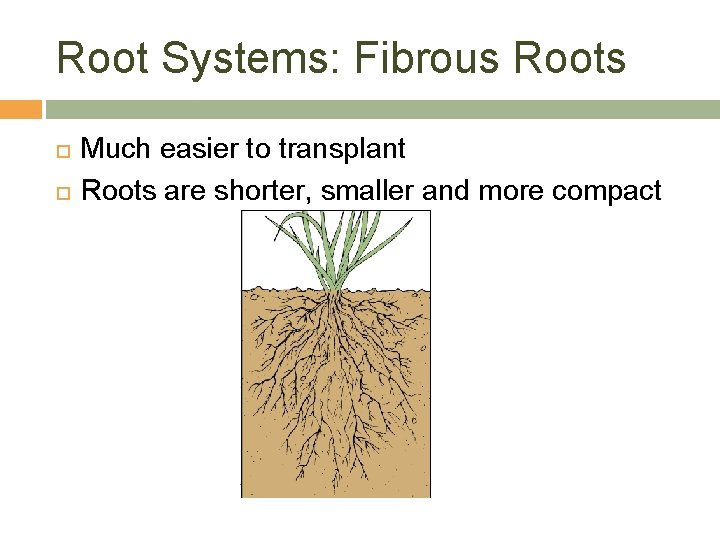 Root Systems: Fibrous Roots

Much easier to transplant

Roots are shorter, smaller and more compact